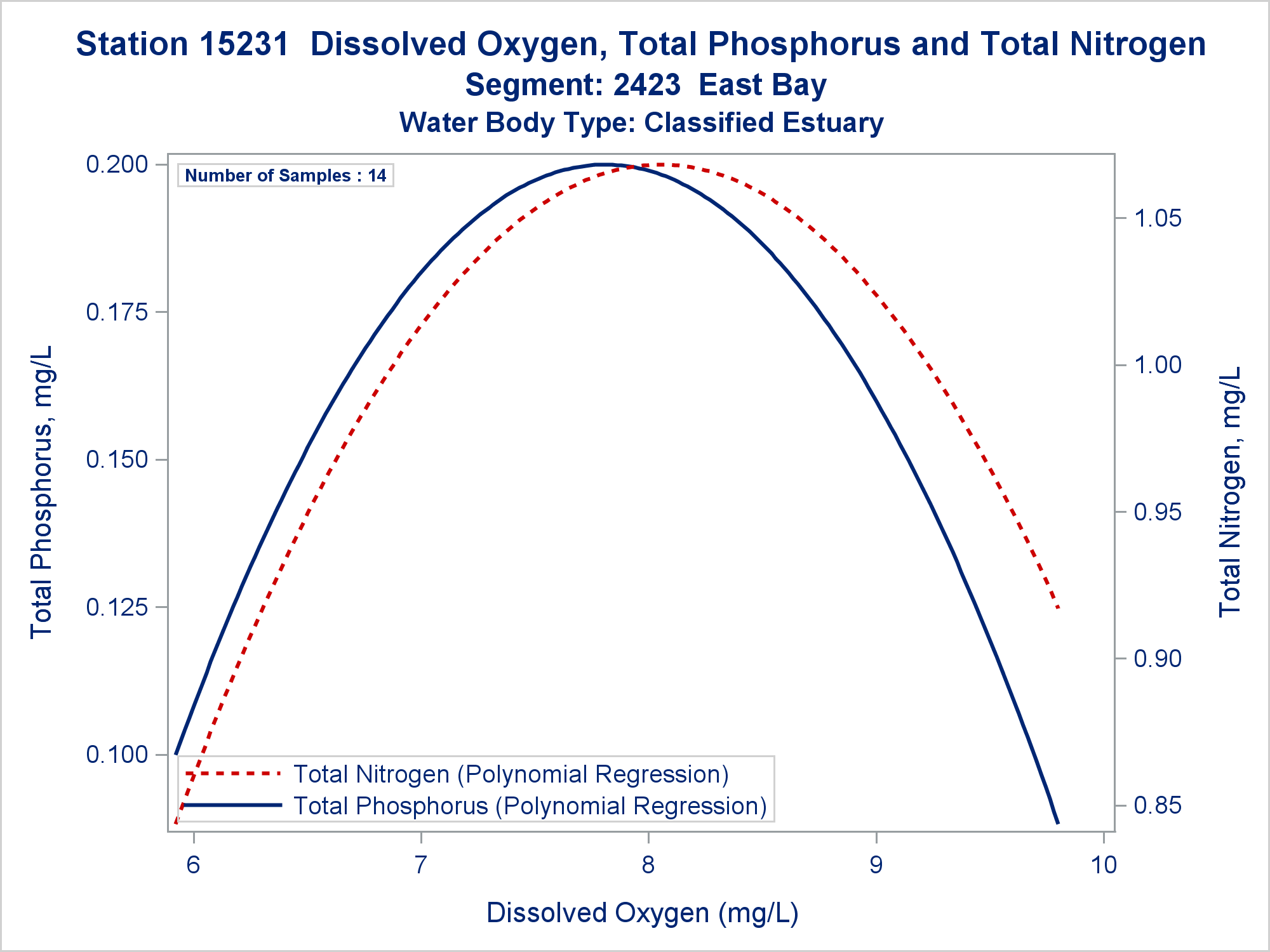 Station 15231  Dissolved Oxygen, Total Phosphorus and Total Nitrogen
Segment: 2423  East Bay
Water Body Type: Classified Estuary

Number of Samples : 14

Total Phosphorus, mg/L

0.200
0.175
0.150
0.125
0.100

Total Nitrogen, mg/L

1.05
1.00
0.95
0.90
0.85

Total Nitrogen (Polynomial Regression)
Total Phosphorus (Polynomial Regression)

6
7
8
9
10

Dissolved Oxygen (mg/L)